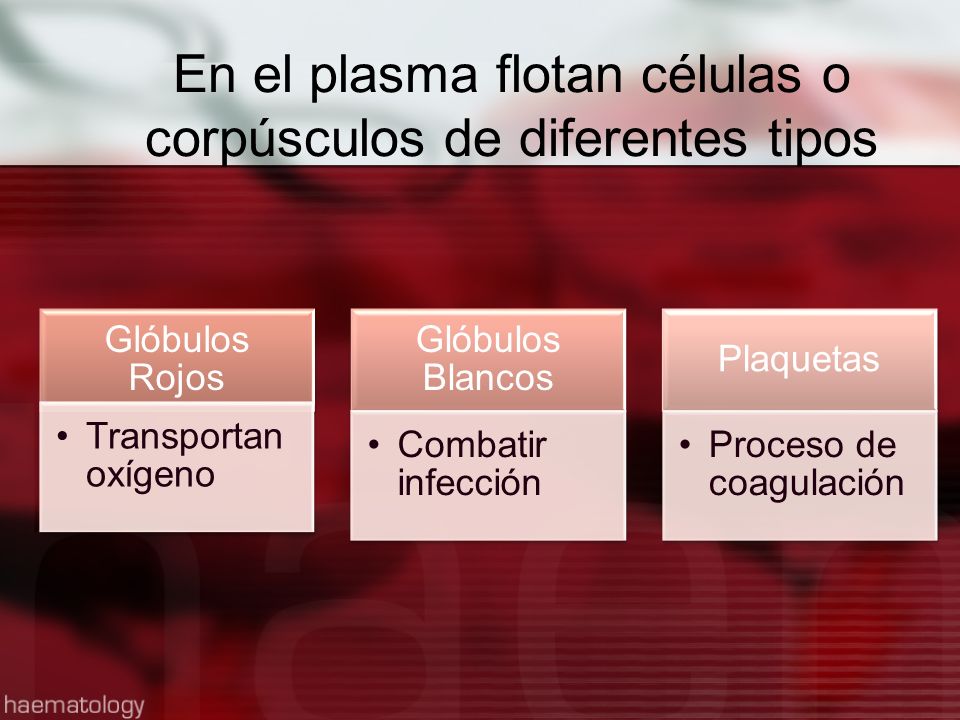 En el plasma flotan células o corpúsculos de diferentes tipos

Glóbulos Rojos

• Transportan oxígeno

Glóbulos Blancos

• Combatir infección

Plaquetas

• Proceso de coagulación

haematology